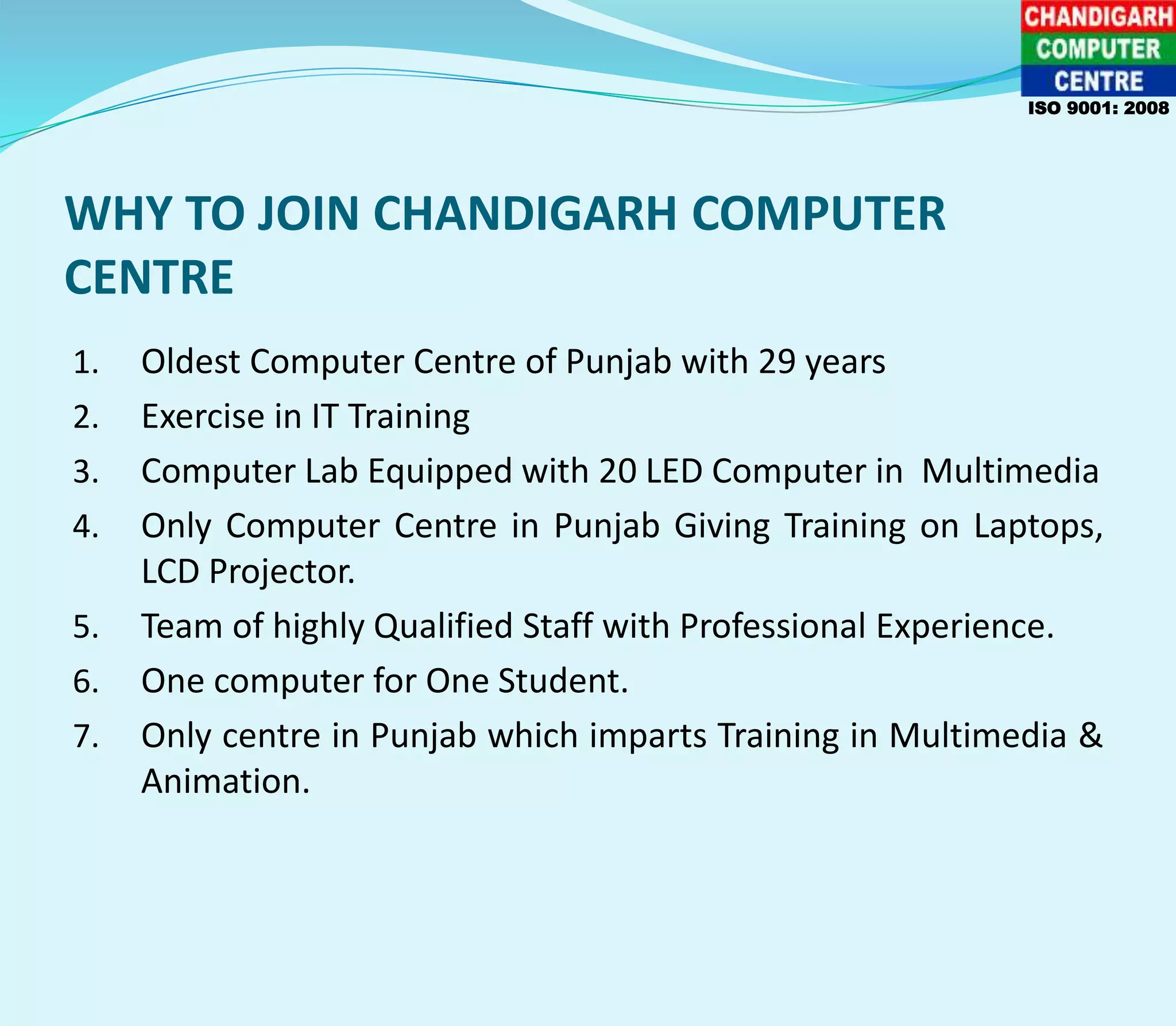 CHANDIGARH COMPUTER CENTRE
ISO 9001: 2008

WHY TO JOIN CHANDIGARH COMPUTER CENTRE

1. Oldest Computer Centre of Punjab with 29 years
2. Exercise in IT Training
3. Computer Lab Equipped with 20 LED Computer in Multimedia
4. Only Computer Centre in Punjab Giving Training on Laptops, LCD Projector.
5. Team of highly Qualified Staff with Professional Experience.
6. One computer for One Student.
7. Only centre in Punjab which imparts Training in Multimedia & Animation.